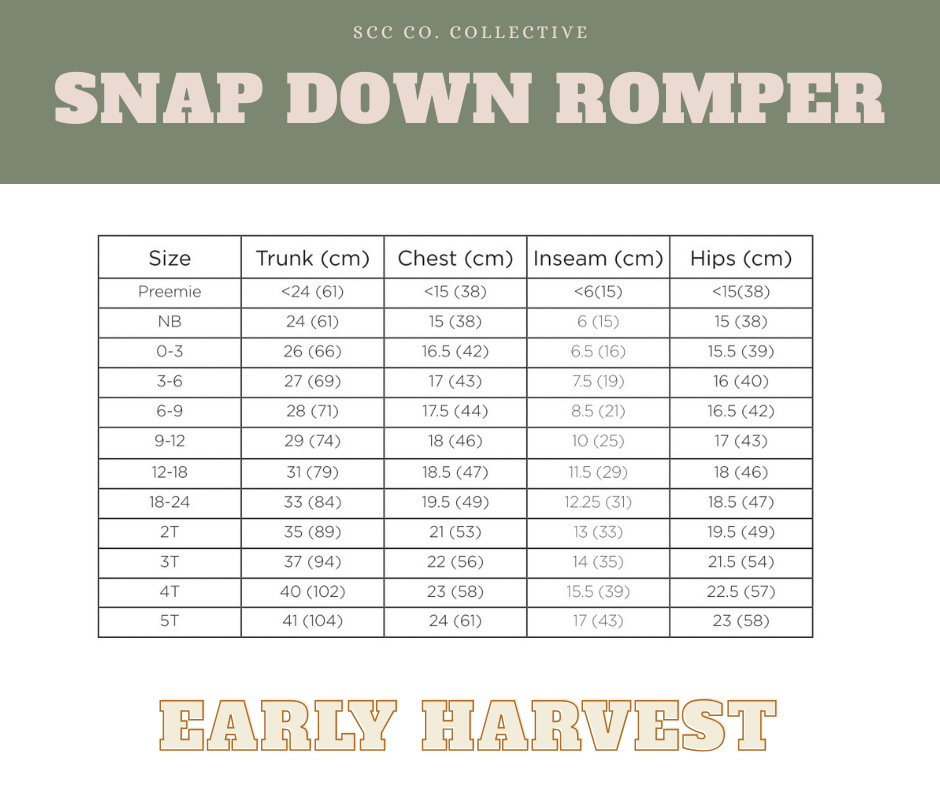 SCC CO. COLLECTIVE

SNAP DOWN ROMPER

| Size | Trunk (cm) | Chest (cm) | Inseam (cm) | Hips (cm) |
|---|---|---|---|---|
| Preemie | <24 (61) | <15 (38) | <6(15) | <15(38) |
| NB | 24 (61) | 15 (38) | 6 (15) | 15 (38) |
| 0-3 | 26 (66) | 16.5 (42) | 6.5 (16) | 15.5 (39) |
| 3-6 | 27 (69) | 17 (43) | 7.5 (19) | 16 (40) |
| 6-9 | 28 (71) | 17.5 (44) | 8.5 (21) | 16.5 (42) |
| 9-12 | 29 (74) | 18 (46) | 10 (25) | 17 (43) |
| 12-18 | 31 (79) | 18.5 (47) | 11.5 (29) | 18 (46) |
| 18-24 | 33 (84) | 19.5 (49) | 12.25 (31) | 18.5 (47) |
| 2T | 35 (89) | 21 (53) | 13 (33) | 19.5 (49) |
| 3T | 37 (94) | 22 (56) | 14 (35) | 21.5 (54) |
| 4T | 40 (102) | 23 (58) | 15.5 (39) | 22.5 (57) |
| 5T | 41 (104) | 24 (61) | 17 (43) | 23 (58) |

EARLY HARVEST